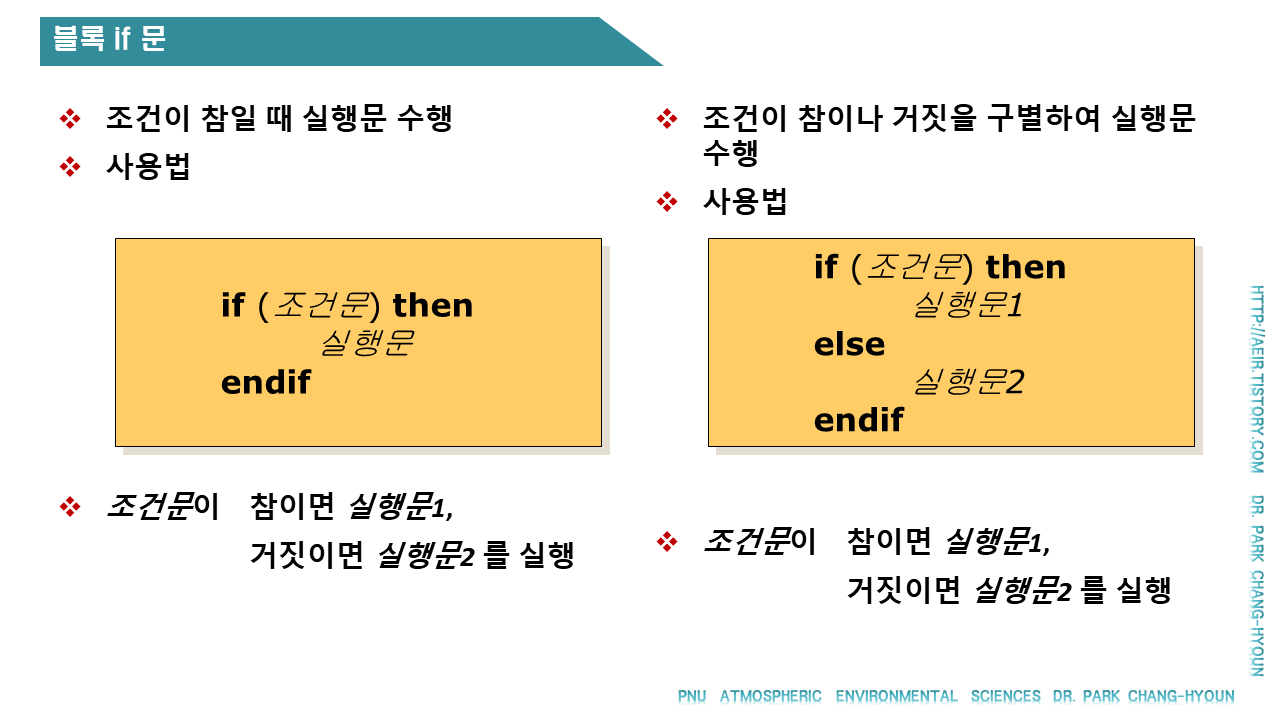 블록 if 문

❖ 조건이 참일 때 실행문 수행
❖ 사용법

if (조건문) then
실행문
endif

❖ 조건문이 참이면 실행문1,
거짓이면 실행문2 를 실행

❖ 조건이 참이나 거짓을 구별하여 실행문 수행
❖ 사용법

if (조건문) then
실행문1
else
실행문2
endif

❖ 조건문이 참이면 실행문1,
거짓이면 실행문2 를 실행

HTTP://AEIR.TISTORY.COM DR. PARK CHANG-HYOUN

PNU ATMOSPHERIC ENVIRONMENTAL SCIENCES DR. PARK CHANG-HYOUN